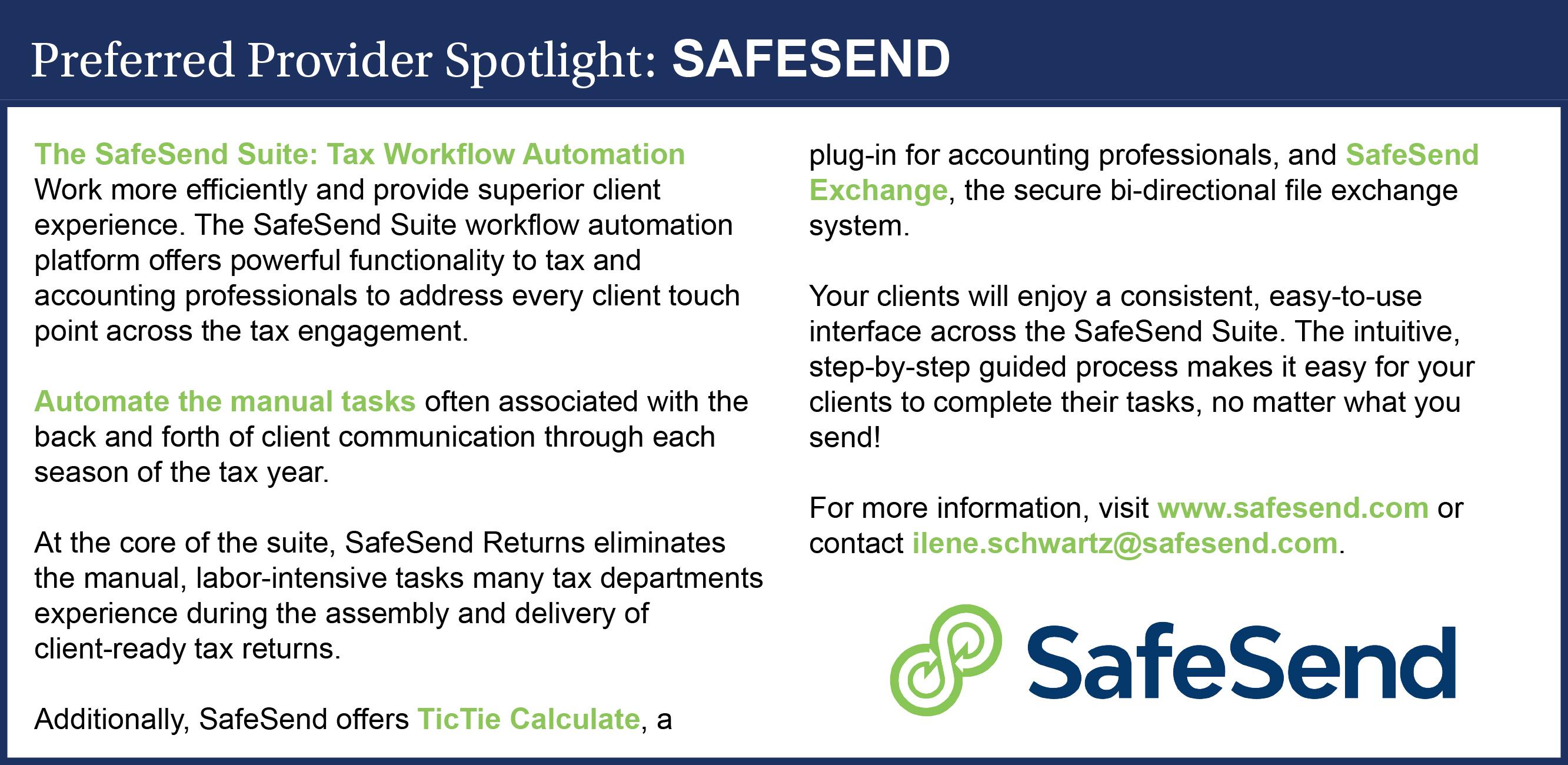 Preferred Provider Spotlight: SAFESEND

The SafeSend Suite: Tax Workflow Automation
Work more efficiently and provide superior client experience. The SafeSend Suite workflow automation platform offers powerful functionality to tax and accounting professionals to address every client touch point across the tax engagement.

Automate the manual tasks often associated with the back and forth of client communication through each season of the tax year.

At the core of the suite, SafeSend Returns eliminates the manual, labor-intensive tasks many tax departments experience during the assembly and delivery of client-ready tax returns.

Additionally, SafeSend offers TicTie Calculate, a plug-in for accounting professionals, and SafeSend Exchange, the secure bi-directional file exchange system.

Your clients will enjoy a consistent, easy-to-use interface across the SafeSend Suite. The intuitive, step-by-step guided process makes it easy for your clients to complete their tasks, no matter what you send!

For more information, visit www.safesend.com or contact ilene.schwartz@safesend.com.

SafeSend